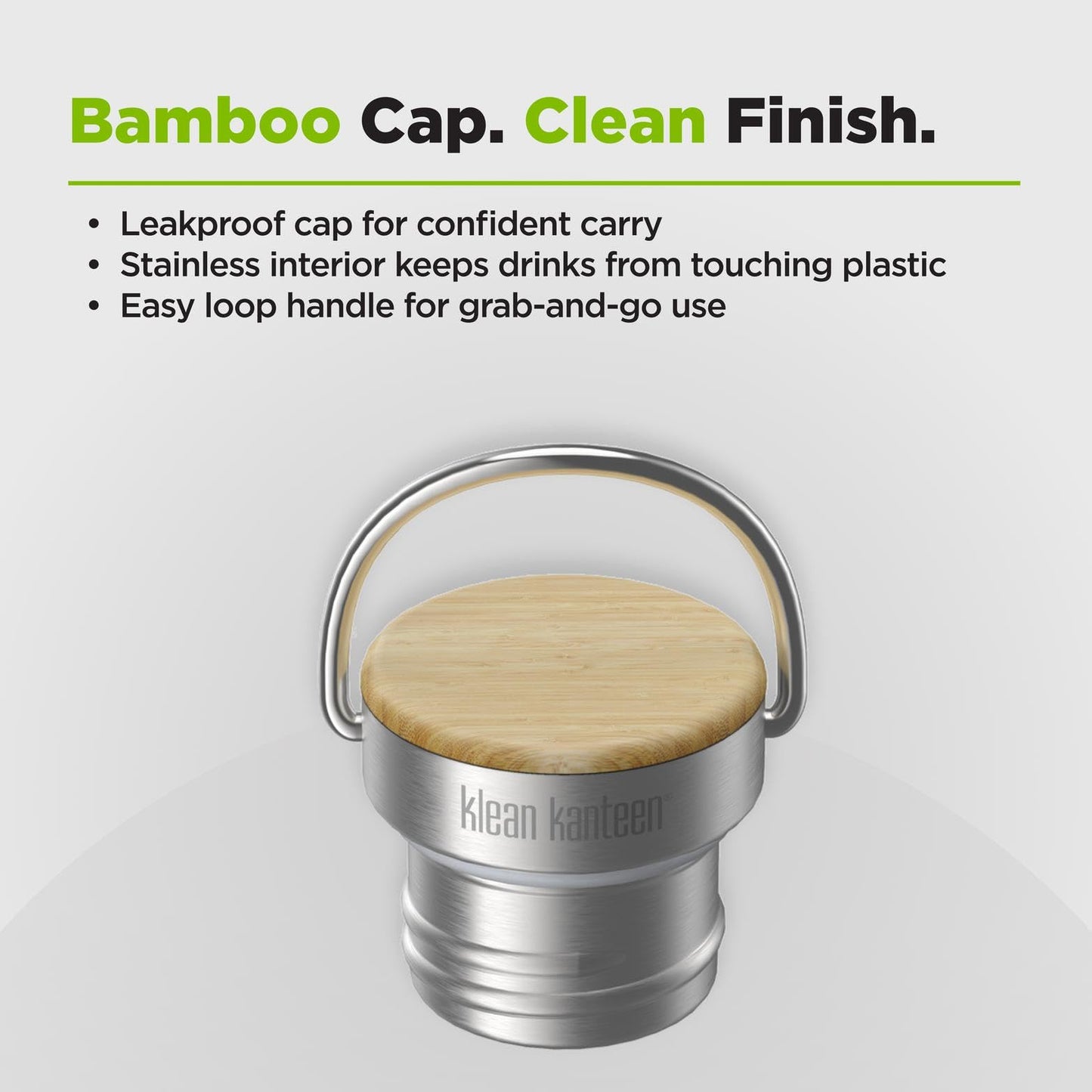 Bamboo Cap. Clean Finish.

• Leakproof cap for confident carry
• Stainless interior keeps drinks from touching plastic
• Easy loop handle for grab-and-go use

klean kanteen